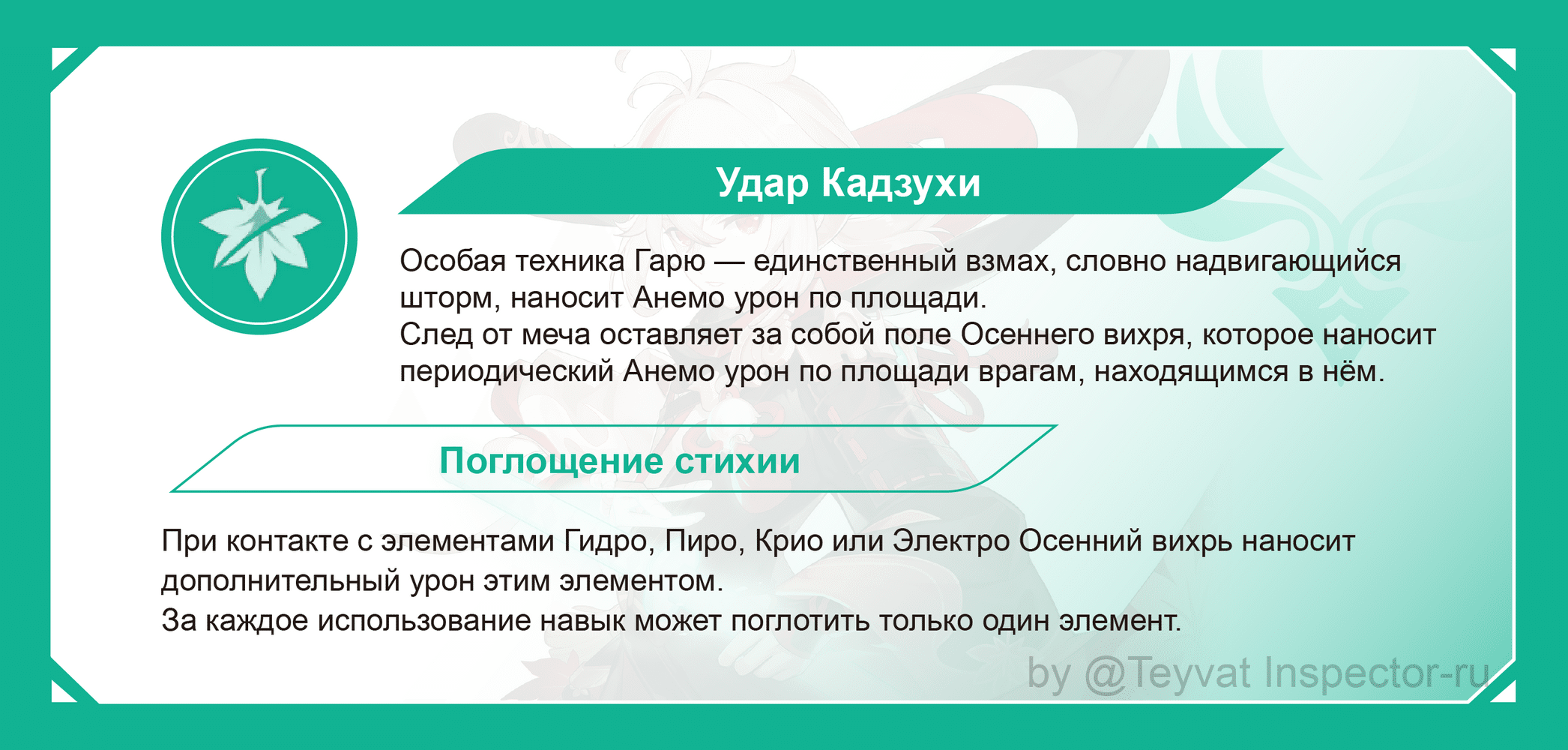 Удар Кадзухи

Особая техника Гарю — единственный взмах, словно надвигающийся шторм, наносит Анемо урон по площади.
След от меча оставляет за собой поле Осеннего вихря, которое наносит периодический Анемо урон по площади врагам, находящимся в нём.

Поглощение стихии

При контакте с элементами Гидро, Пиро, Крио или Электро Осенний вихрь наносит дополнительный урон этим элементом.
За каждое использование навык может поглотить только один элемент.

by @Teyvat Inspector-ru